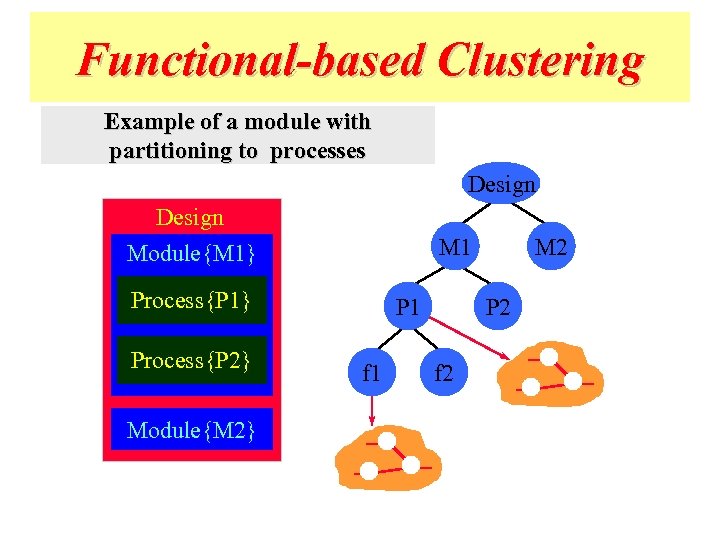 Functional-based Clustering

Example of a module with partitioning to processes

Design

Module{M1}

Process{P1}

Process{P2}

Module{M2}

Design

M1

M2

P1

P2

f1

f2